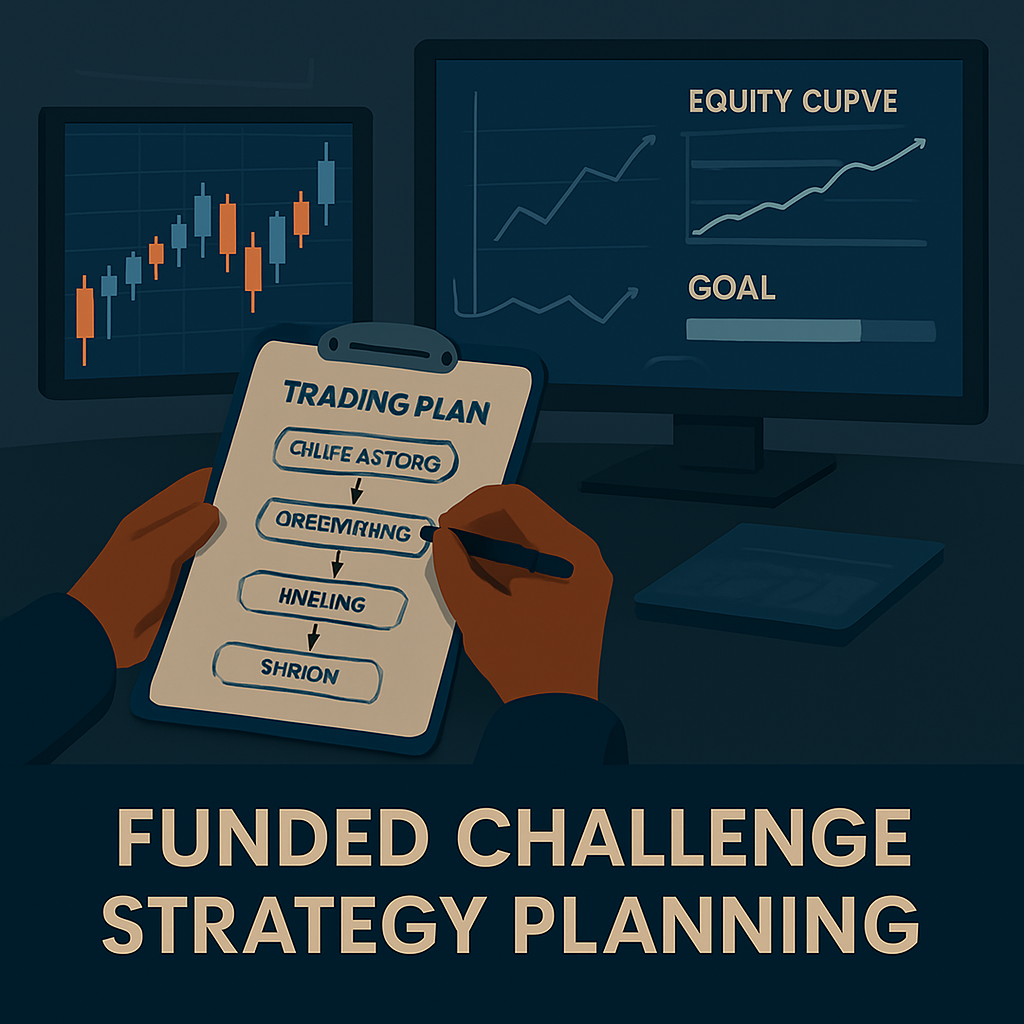 EQUITY CUPVE

GOAL

TRADING PLAN

CHLIFE ASTORG

OREEMRHNG

HNELING

SHRION

FUNDED CHALLENGE STRATEGY PLANNING